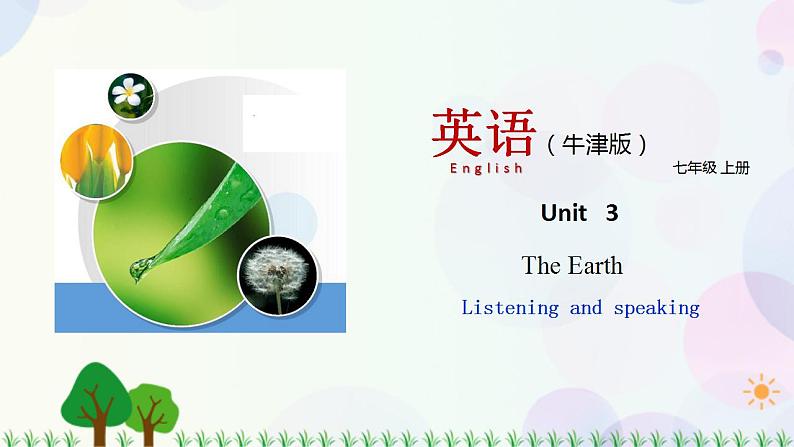 英语（牛津版）
English
七年级 上册

Unit 3

The Earth

Listening and speaking